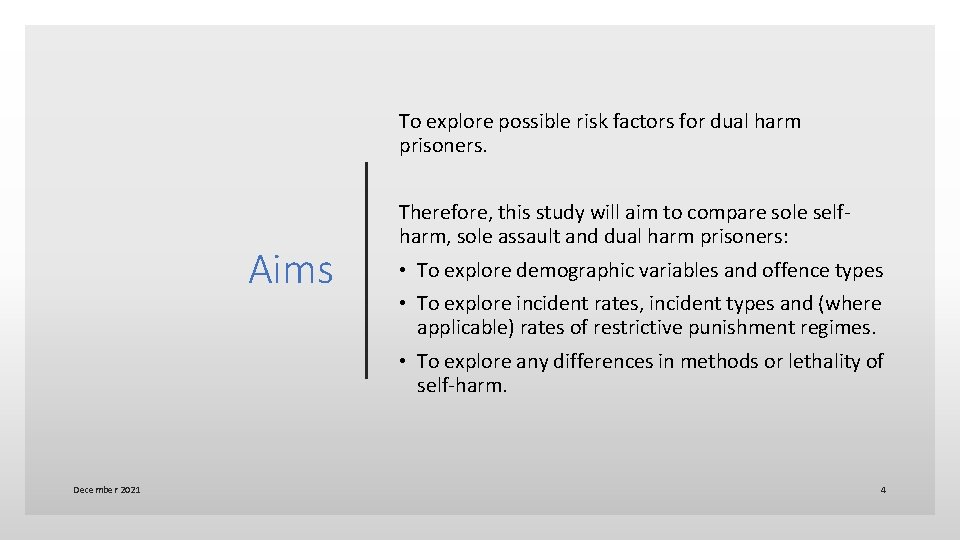 Aims

To explore possible risk factors for dual harm prisoners.

Therefore, this study will aim to compare sole self-harm, sole assault and dual harm prisoners:

• To explore demographic variables and offence types

• To explore incident rates, incident types and (where applicable) rates of restrictive punishment regimes.

• To explore any differences in methods or lethality of self-harm.

December 2021

4